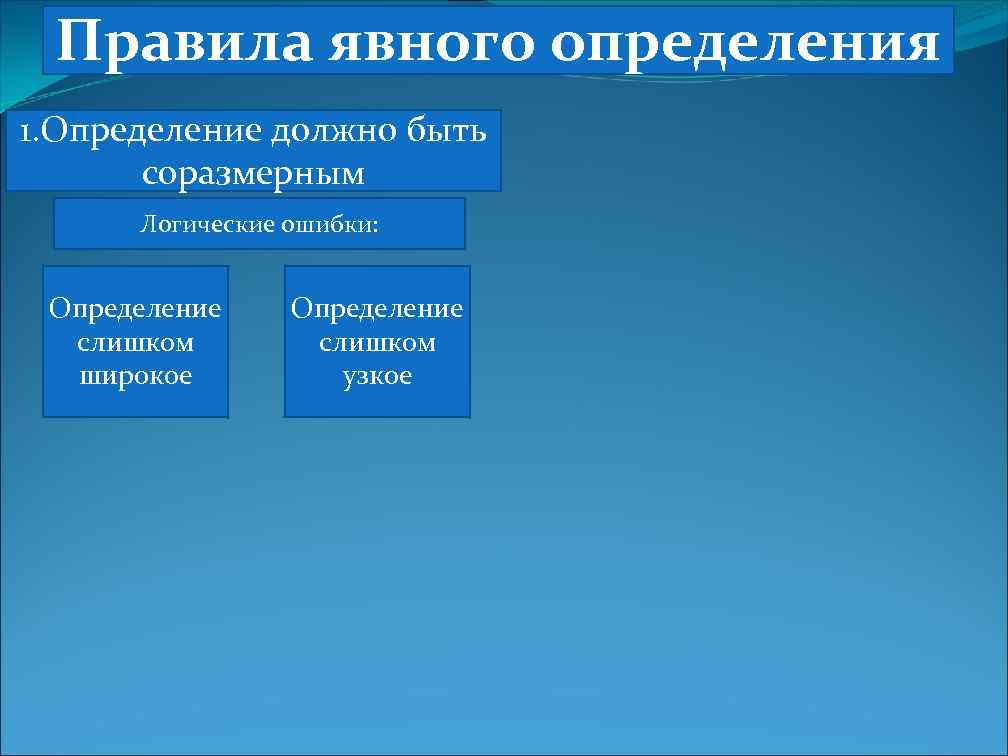 Правила явного определения

1.Определение должно быть соразмерным

Логические ошибки:

Определение слишком широкое

Определение слишком узкое